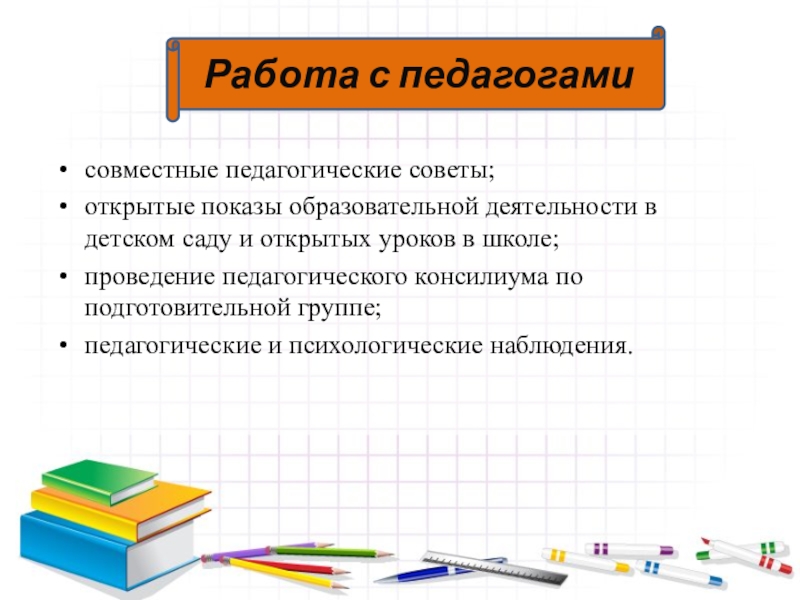 Работа с педагогами

• совместные педагогические советы;
• открытые показы образовательной деятельности в детском саду и открытых уроков в школе;
• проведение педагогического консилиума по подготовительной группе;
• педагогические и психологические наблюдения.